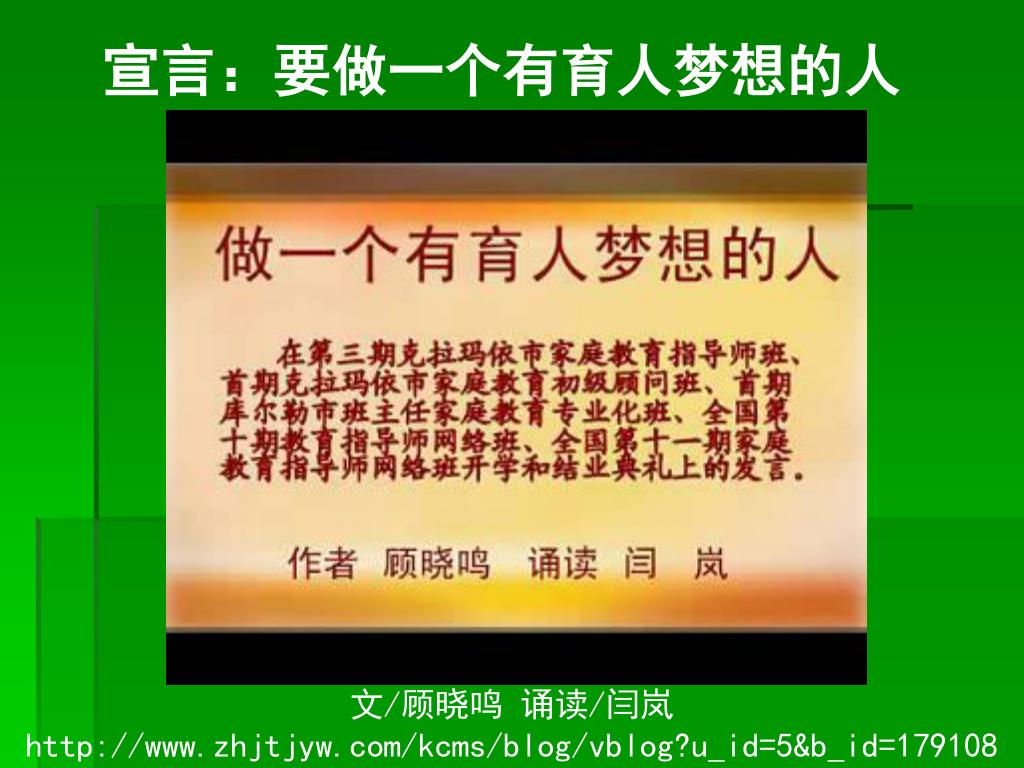 宣言：要做一个有育人梦想的人

做一个有育人梦想的人

在第三期克拉玛依市家庭教育指导师班、首期克拉玛依市家庭教育初级顾问班、首期库尔勒市班主任家庭教育专业化班、全国第十期教育指导师网络班、全国第十一期家庭教育指导师网络班开学和结业典礼上的发言。

作者 顾晓鸣 诵读 闫 岚

文/顾晓鸣 诵读/闫岚
http://www.zhjtjyw.com/kcms/blog/vblog?u_id=5&b_id=179108